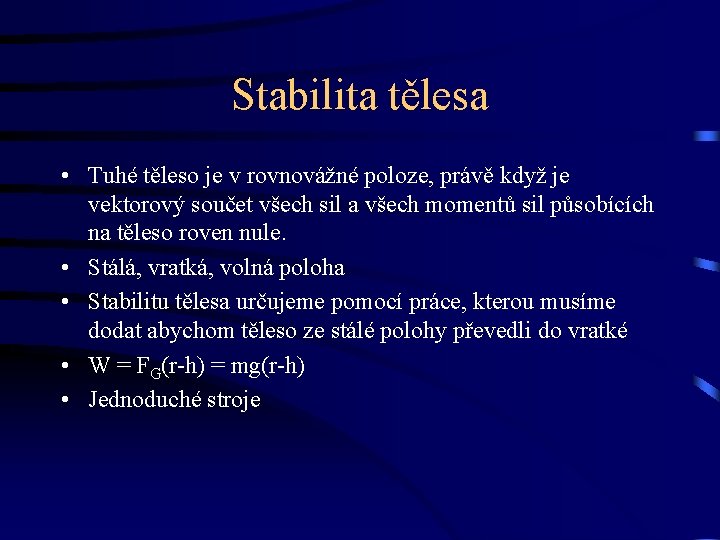 Stabilita tělesa

• Tuhé těleso je v rovnovážné poloze, právě když je vektorový součet všech sil a všech momentů sil působících na těleso roven nule.
• Stálá, vratká, volná poloha
• Stabilitu tělesa určujeme pomocí práce, kterou musíme dodat abychom těleso ze stálé polohy převedli do vratké
• $W = F_G(r-h) = mg(r-h)$
• Jednoduché stroje